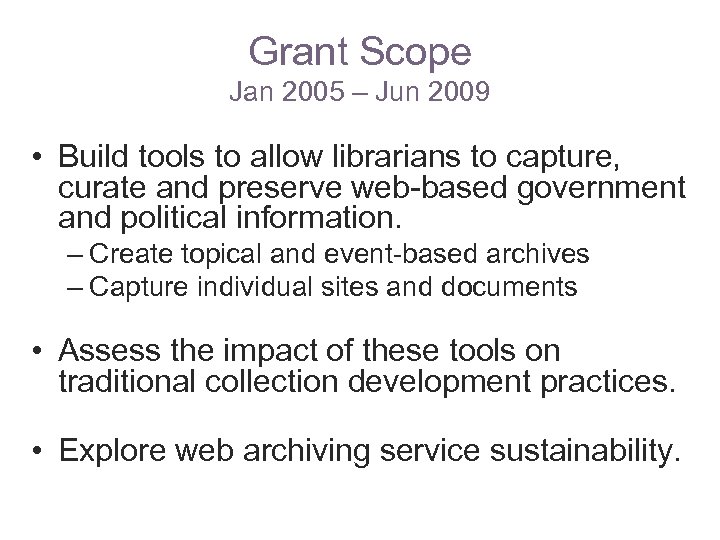 Grant Scope
Jan 2005 – Jun 2009

• Build tools to allow librarians to capture, curate and preserve web-based government and political information.
– Create topical and event-based archives
– Capture individual sites and documents

• Assess the impact of these tools on traditional collection development practices.

• Explore web archiving service sustainability.